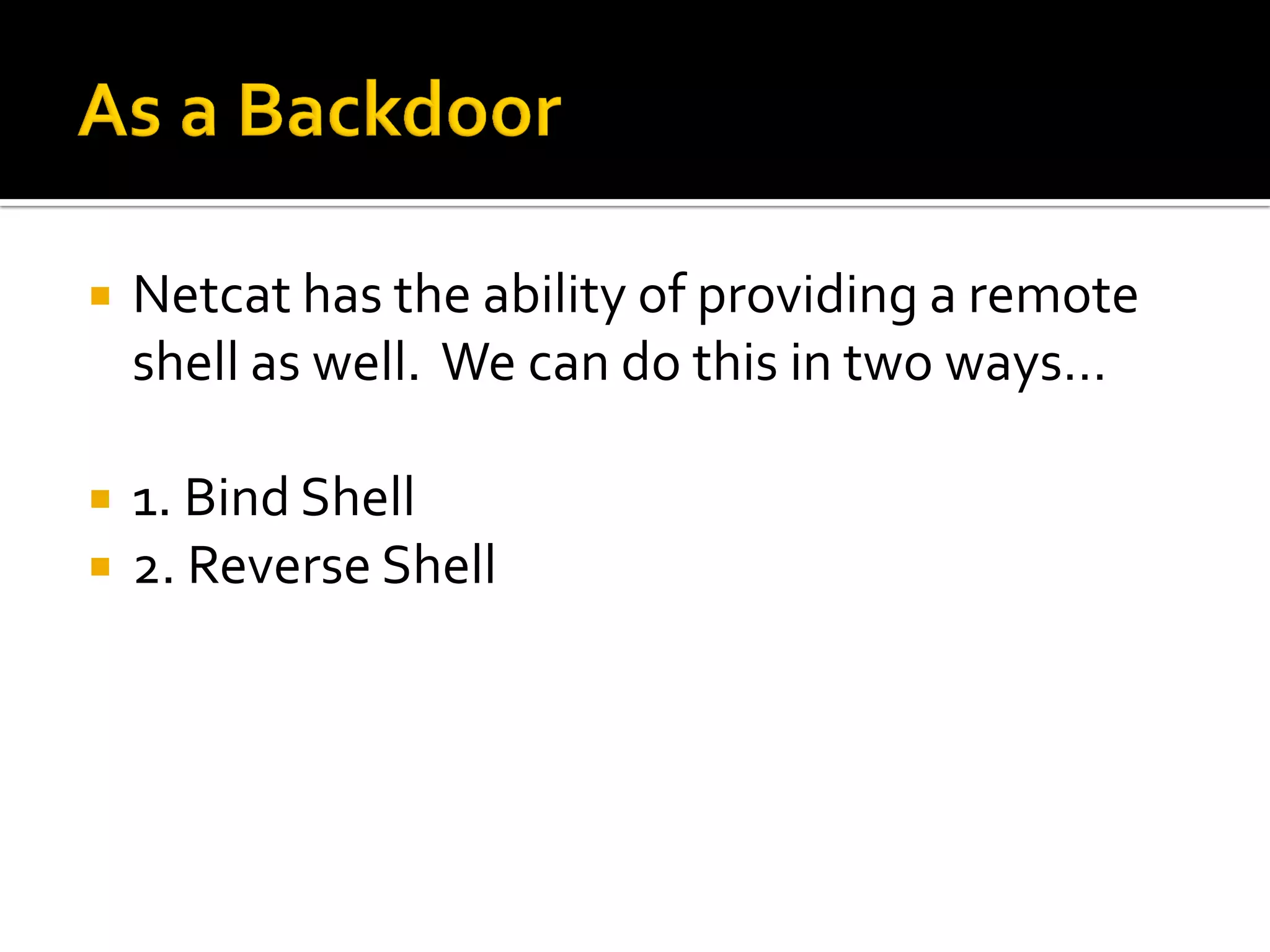 As a Backdoor

Netcat has the ability of providing a remote shell as well. We can do this in two ways…

1. Bind Shell
2. Reverse Shell